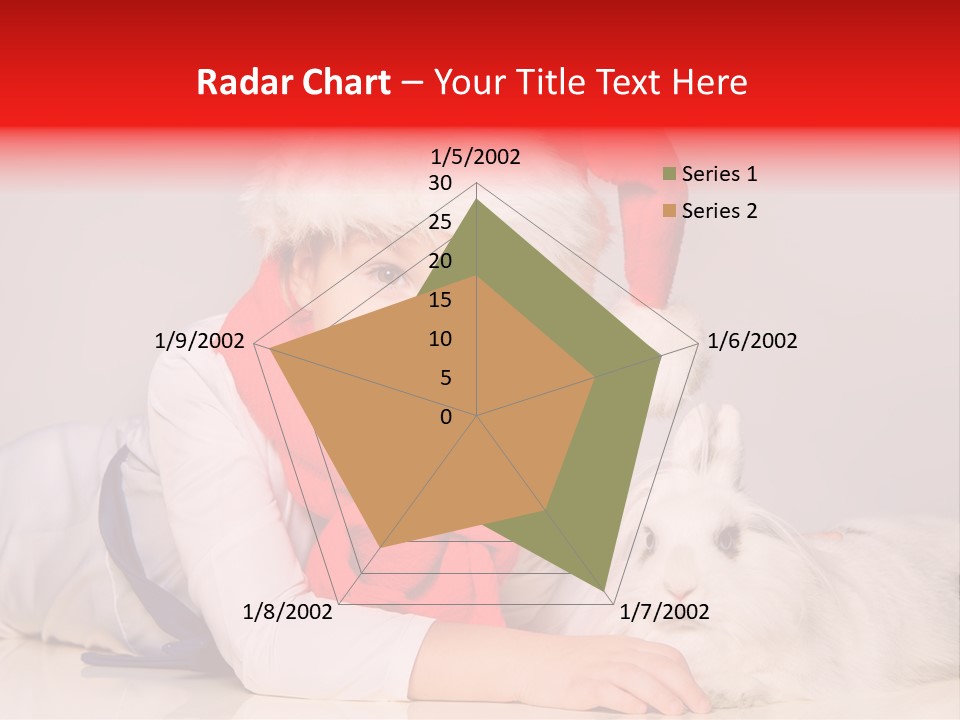 Radar Chart – Your Title Text Here

1/5/2002

30
25
20
15
10
5
0

Series 1
Series 2

1/6/2002
1/7/2002
1/8/2002
1/9/2002